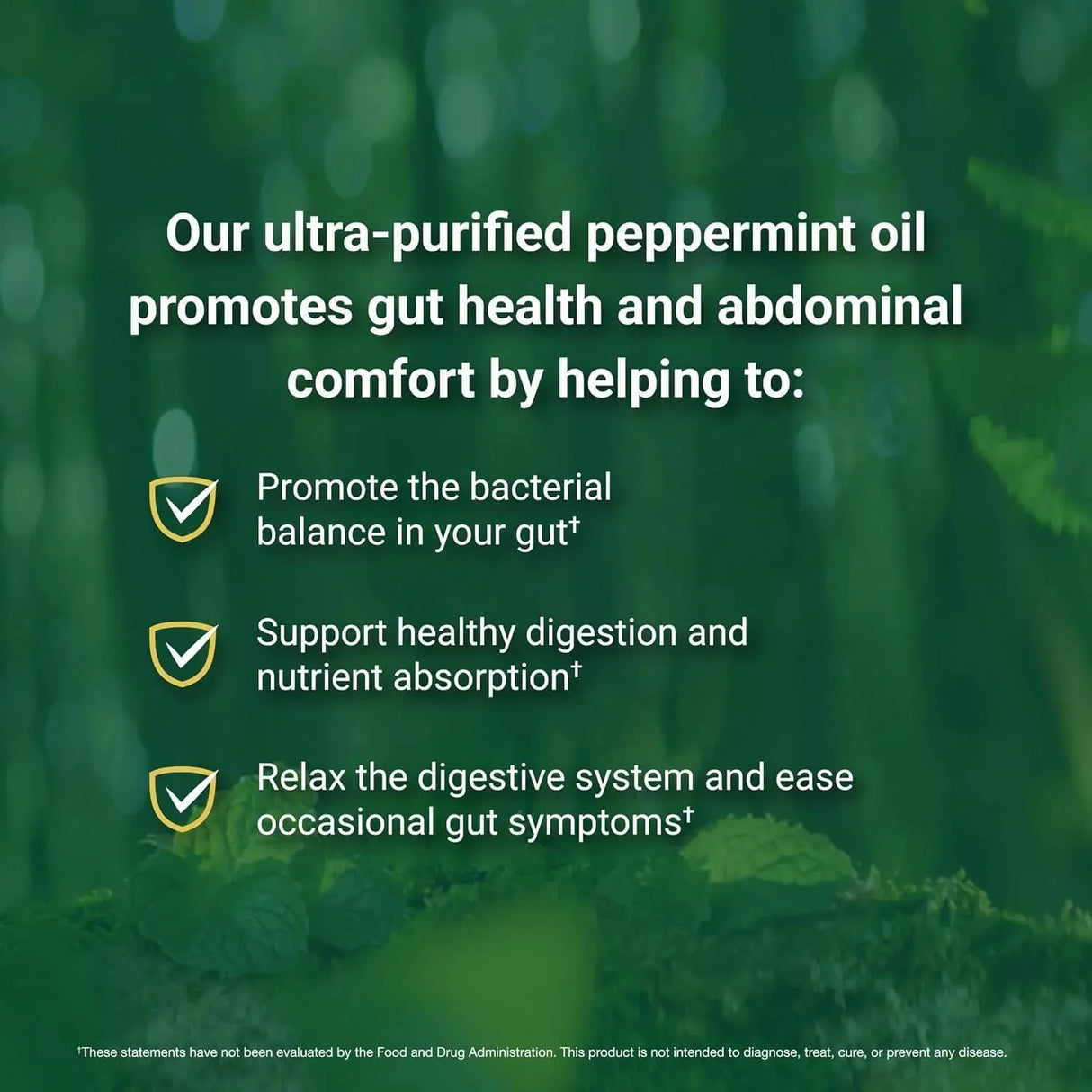 Our ultra-purified peppermint oil promotes gut health and abdominal comfort by helping to:

Promote the bacterial balance in your gut†

Support healthy digestion and nutrient absorption†

Relax the digestive system and ease occasional gut symptoms†

†These statements have not been evaluated by the Food and Drug Administration. This product is not intended to diagnose, treat, cure, or prevent any disease.